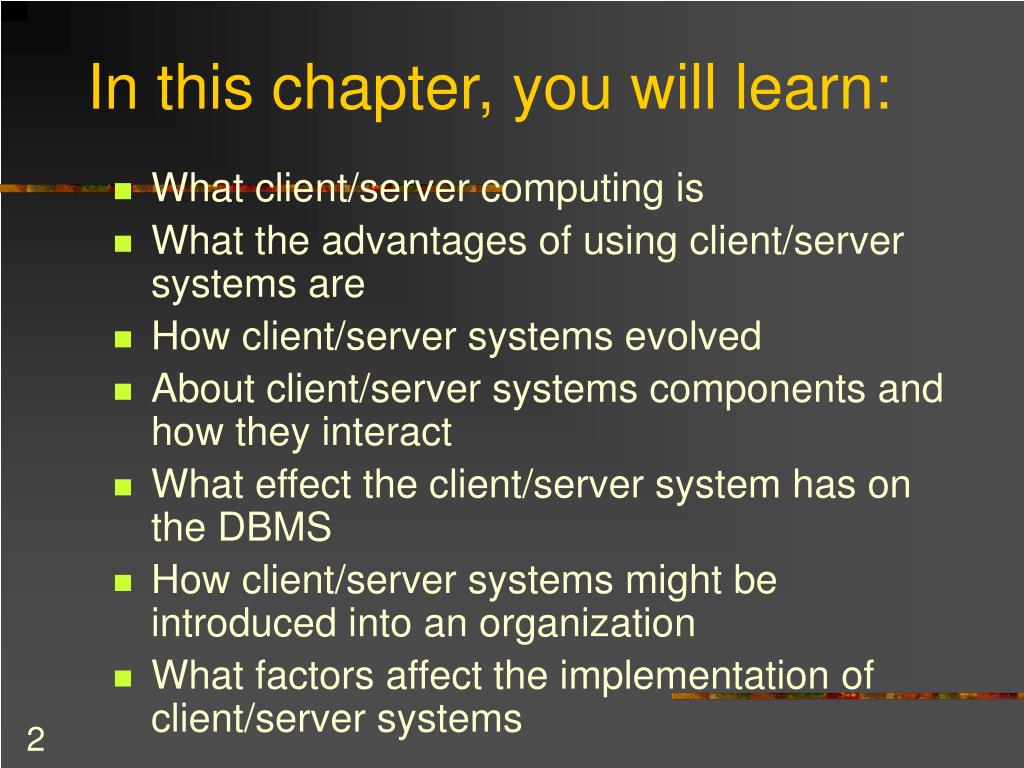 In this chapter, you will learn:

- What client/server computing is
- What the advantages of using client/server systems are
- How client/server systems evolved
- About client/server systems components and how they interact
- What effect the client/server system has on the DBMS
- How client/server systems might be introduced into an organization
- What factors affect the implementation of client/server systems

2